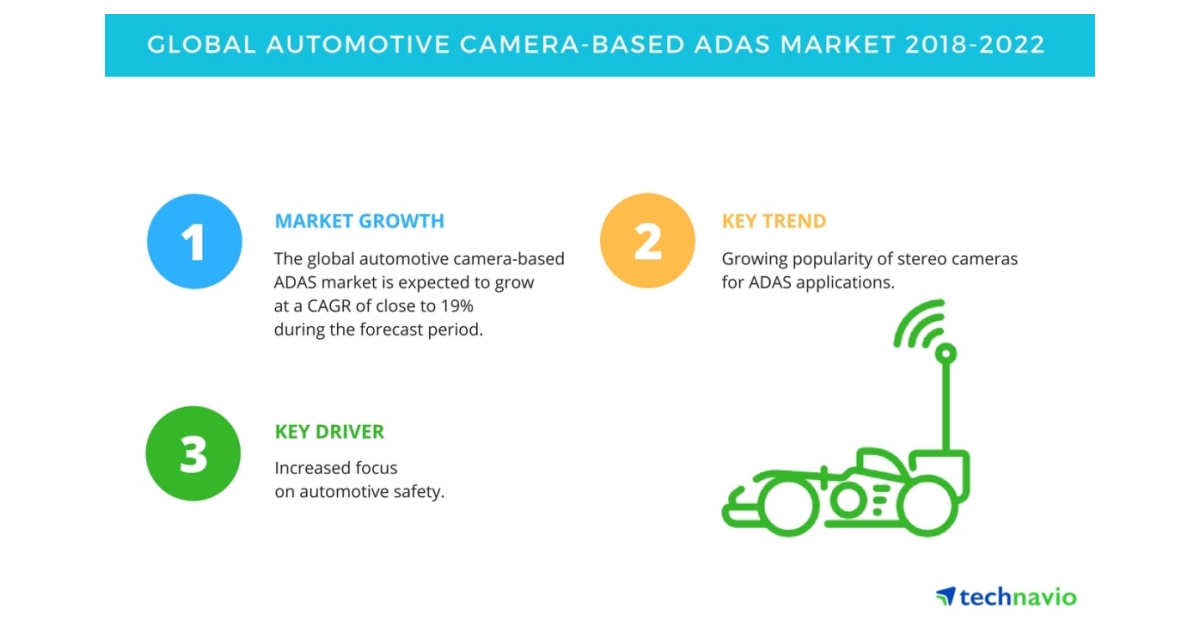 GLOBAL AUTOMOTIVE CAMERA-BASED ADAS MARKET 2018-2022

1

MARKET GROWTH

The global automotive camera-based ADAS market is expected to grow at a CAGR of close to 19% during the forecast period.

2

KEY TREND

Growing popularity of stereo cameras for ADAS applications.

3

KEY DRIVER

Increased focus on automotive safety.

technavio